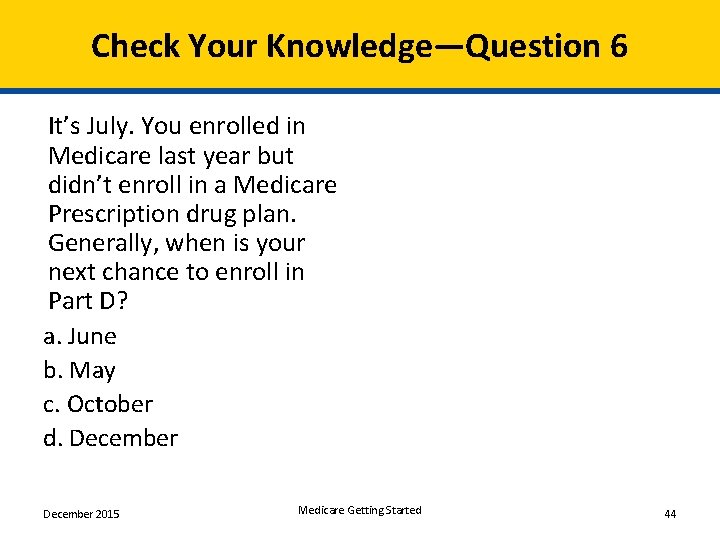 Check Your Knowledge—Question 6

It’s July. You enrolled in Medicare last year but didn’t enroll in a Medicare Prescription drug plan. Generally, when is your next chance to enroll in Part D?

a. June
b. May
c. October
d. December

December 2015

Medicare Getting Started

44